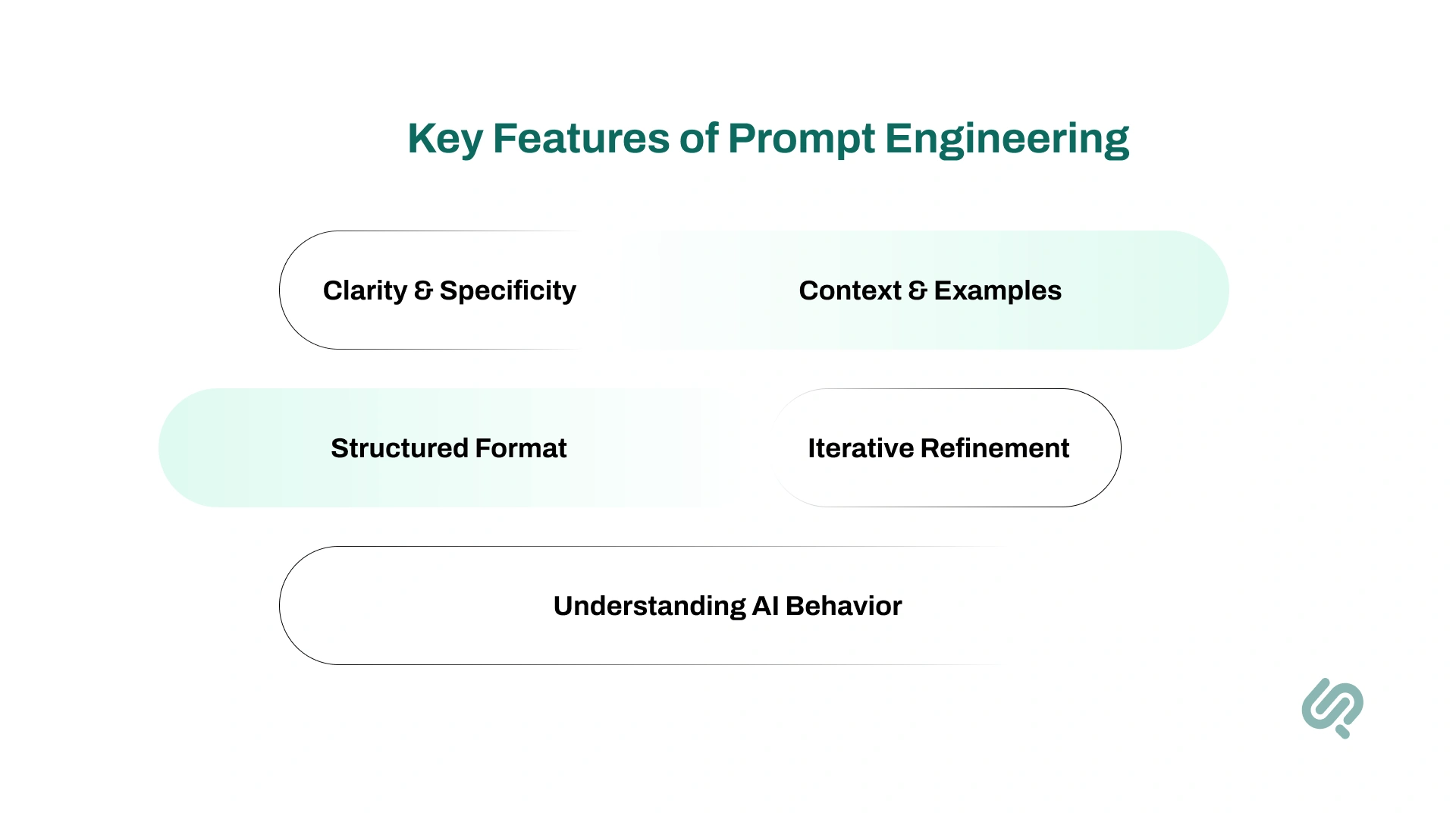 Key Features of Prompt Engineering

Clarity & Specificity

Context & Examples

Structured Format

Iterative Refinement

Understanding AI Behavior